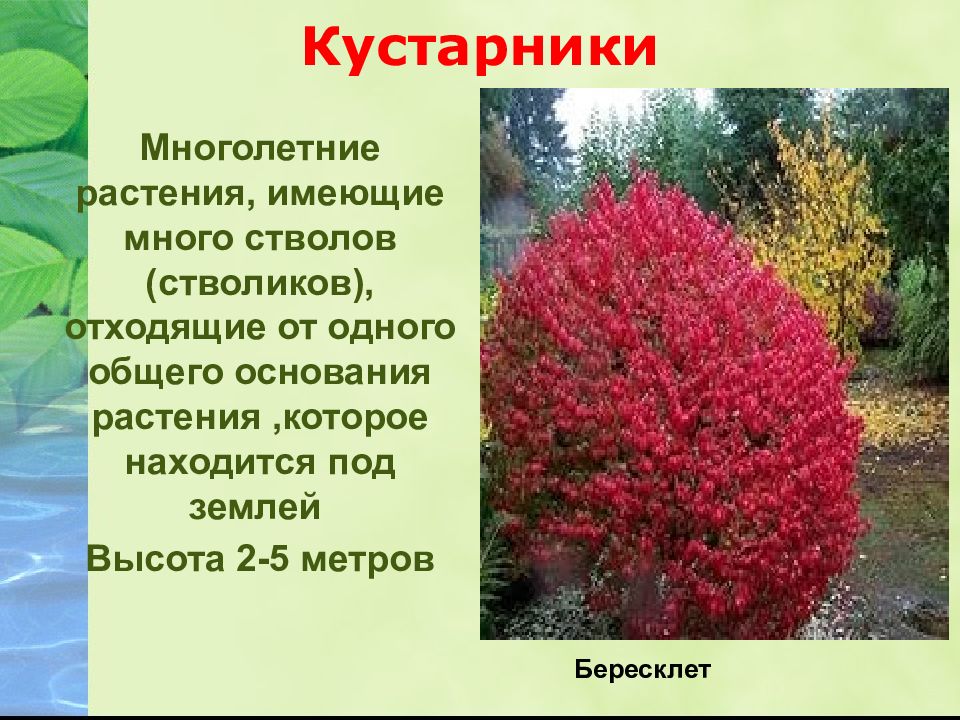 Кустарники

Многолетние растения, имеющие много стволов (стволиков), отходящие от одного общего основания растения ,которое находится под землей

Высота 2-5 метров

Бересклет